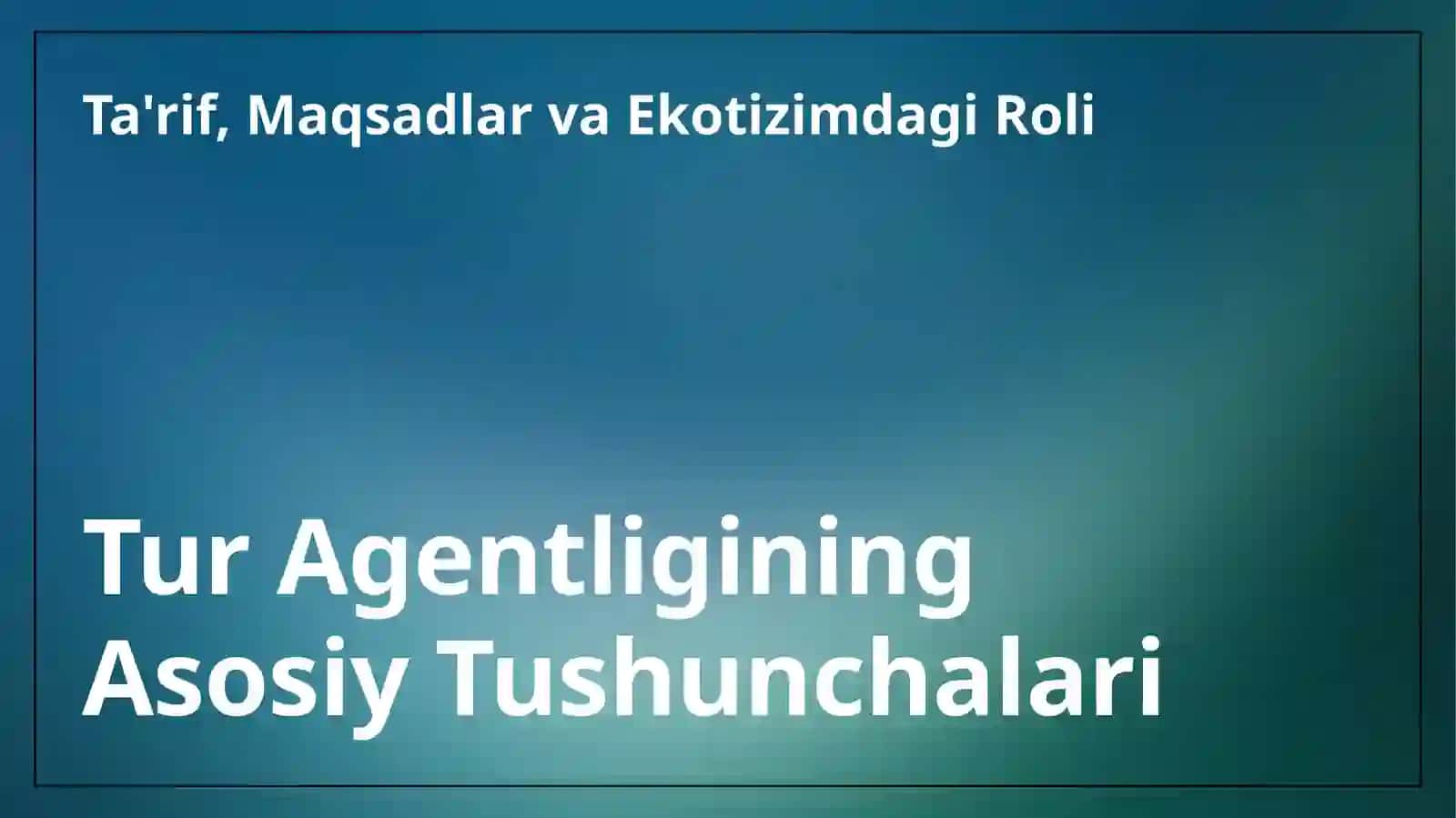 Ta'rif, Maqsadlar va Ekotizimdagi Roli

Tur Agentligining Asosiy Tushunchalari